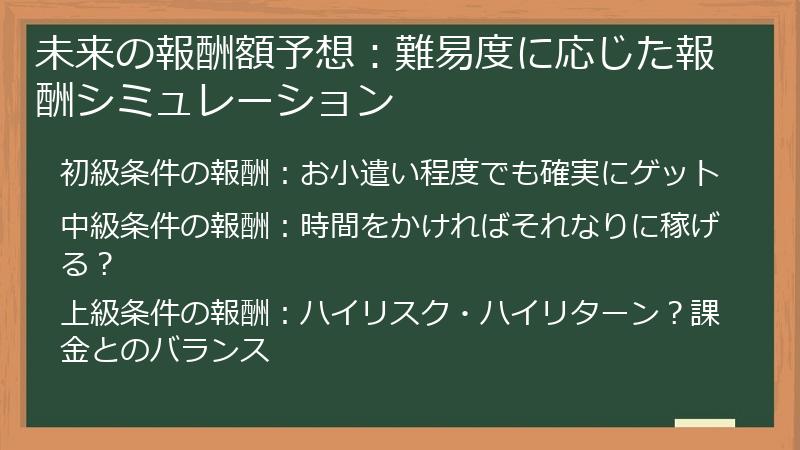 未来の報酬額予想：難易度に応じた報酬シミュレーション

初級条件の報酬：お小遣い程度でも確実にゲット

中級条件の報酬：時間をかければそれなりに稼げる？

上級条件の報酬：ハイリスク・ハイリターン？課金とのバランス